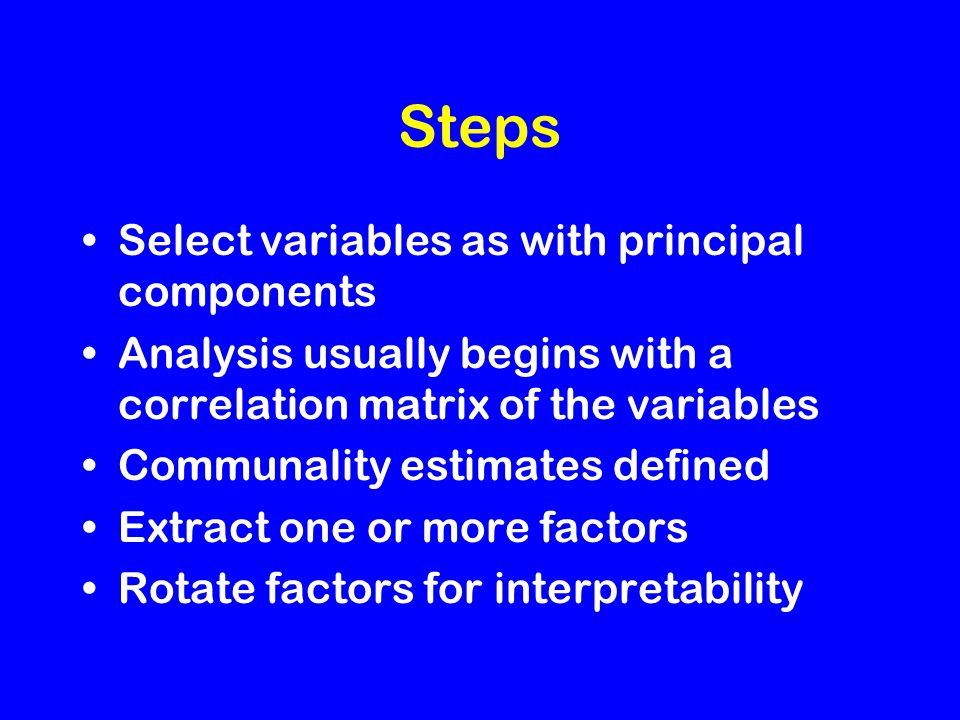 Steps

• Select variables as with principal components
• Analysis usually begins with a correlation matrix of the variables
• Communality estimates defined
• Extract one or more factors
• Rotate factors for interpretability